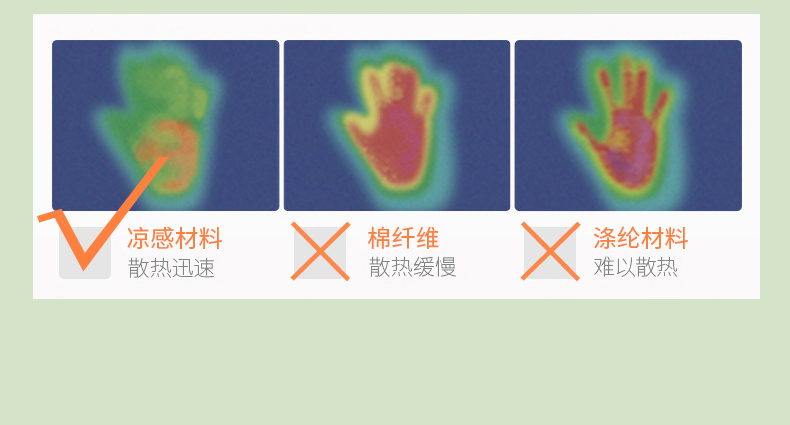 凉感材料
散热迅速

棉纤维
散热缓慢

涤纶材料
难以散热